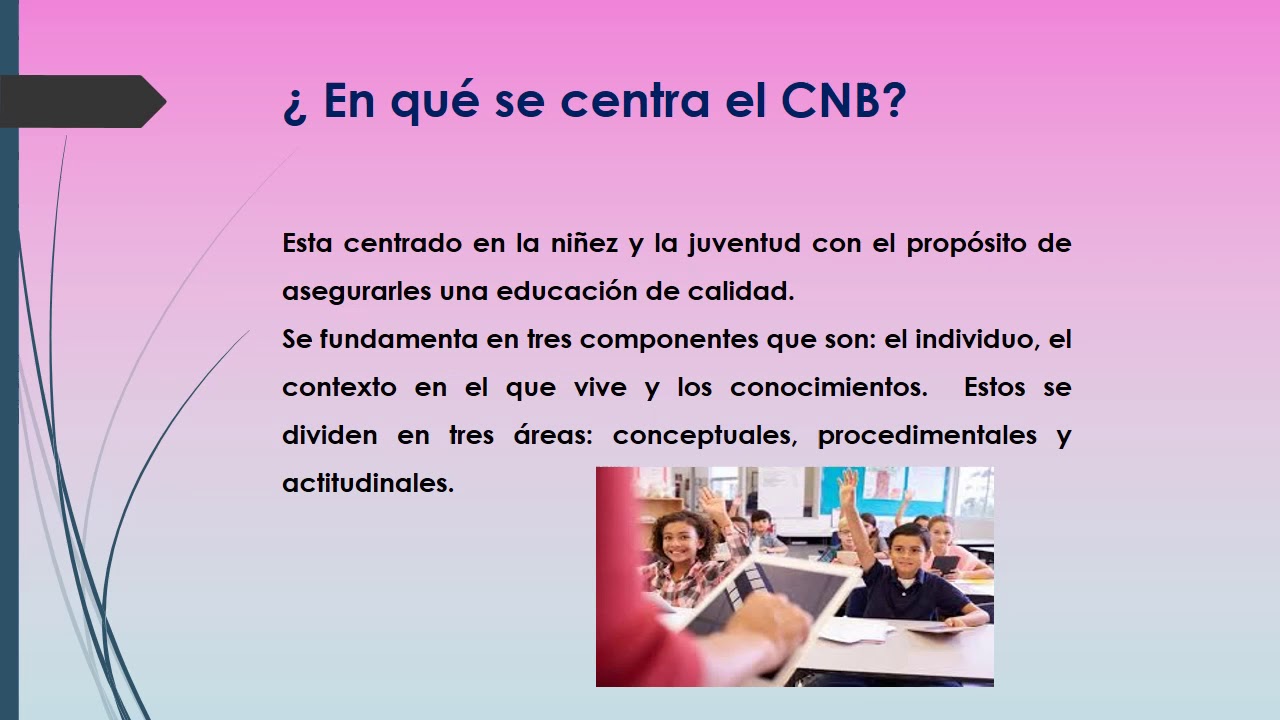 ¿ En qué se centra el CNB?

Esta centrado en la niñez y la juventud con el propósito de asegurarles una educación de calidad.
Se fundamenta en tres componentes que son: el individuo, el contexto en el que vive y los conocimientos. Estos se dividen en tres áreas: conceptuales, procedimentales y actitudinales.